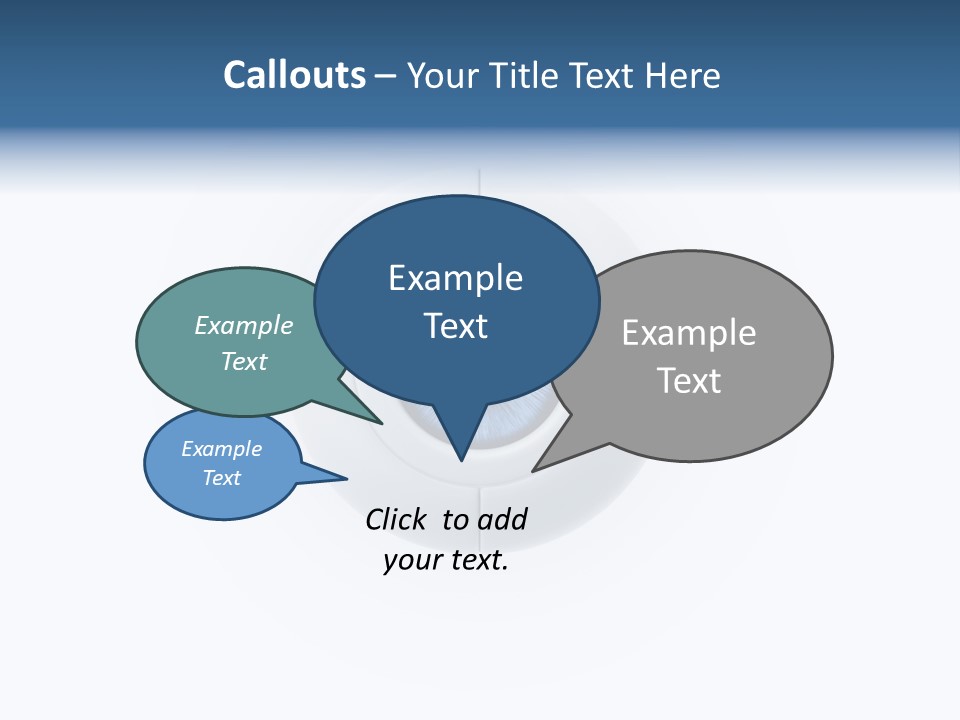 Callouts – Your Title Text Here

Example Text

Example Text

Example Text

Example Text

Click to add your text.